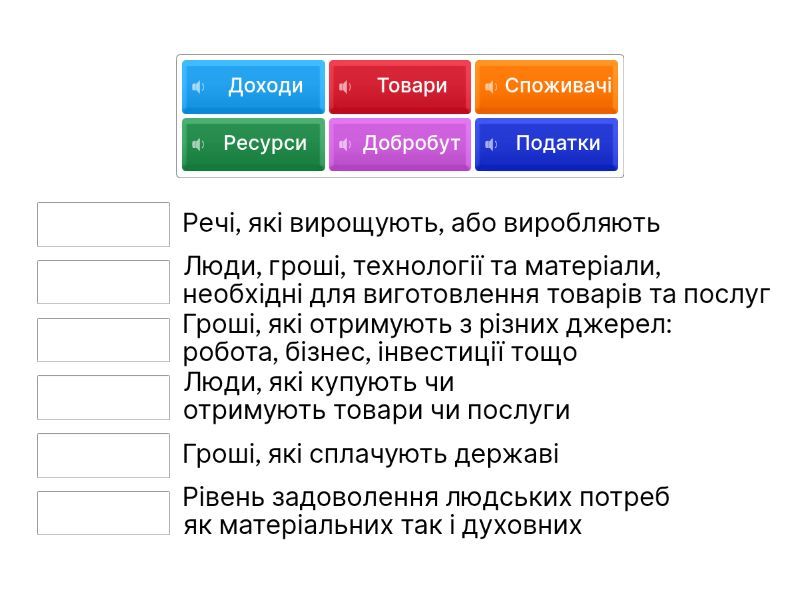 Доходи
Товари
Споживачі
Ресурси
Добробут
Податки

Речі, які вирощують, або виробляють

Люди, гроші, технології та матеріали, необхідні для виготовлення товарів та послуг

Гроші, які отримують з різних джерел: робота, бізнес, інвестиції тощо

Люди, які купують чи отримують товари чи послуги

Гроші, які сплачують державі

Рівень задоволення людських потреб як матеріальних так і духовних